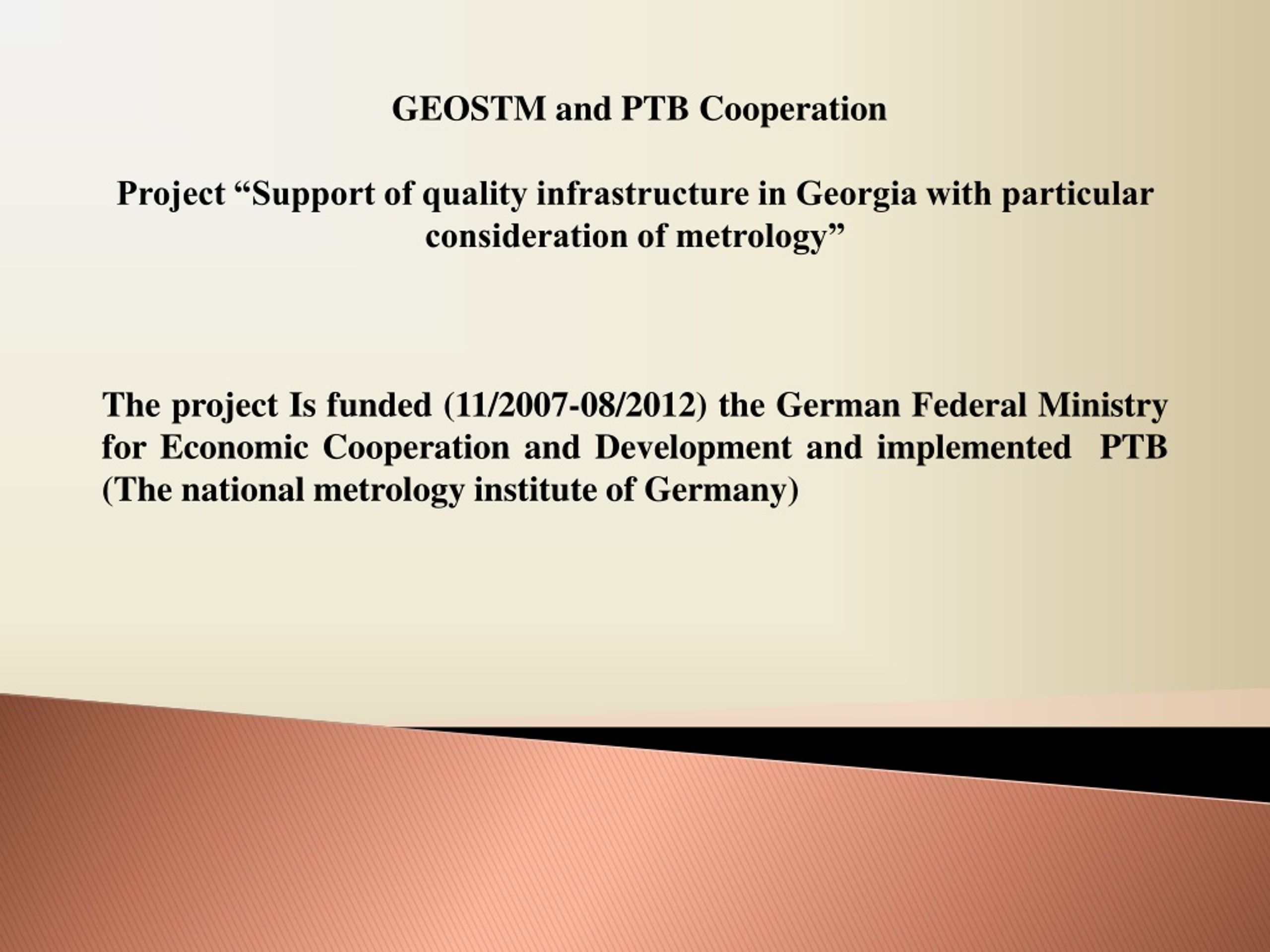 GEOSTM and PTB Cooperation

Project “Support of quality infrastructure in Georgia with particular consideration of metrology”

The project Is funded (11/2007-08/2012) the German Federal Ministry for Economic Cooperation and Development and implemented PTB (The national metrology institute of Germany)